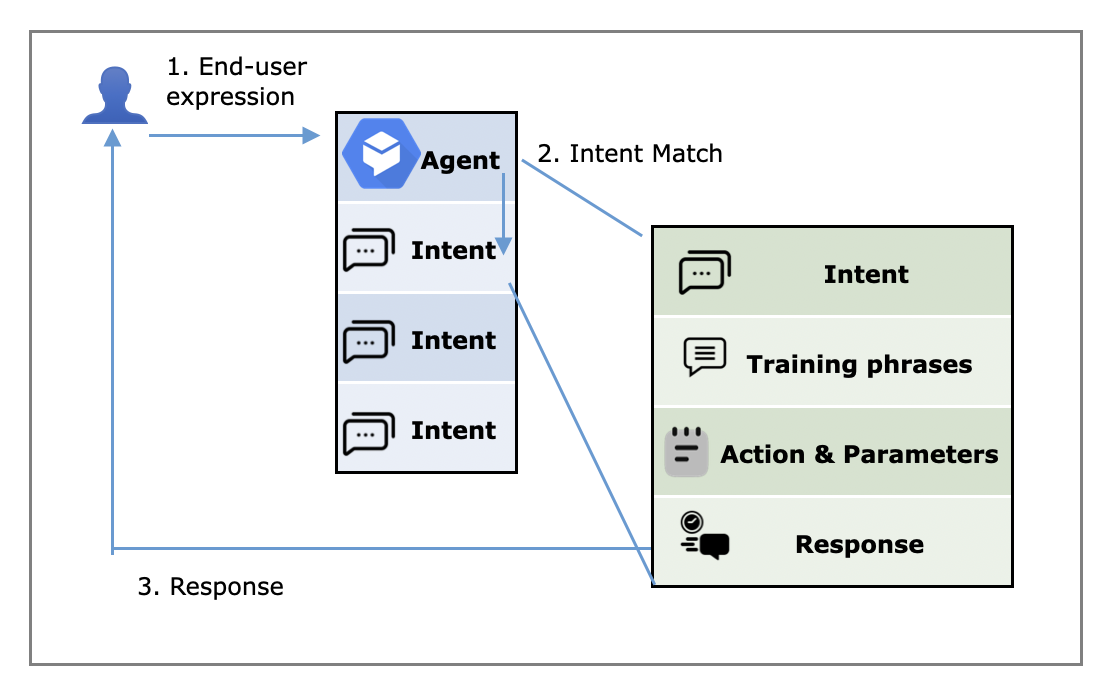 1. End-user expression

Agent

2. Intent Match

Intent

Intent

Intent

Intent

Training phrases

Action & Parameters

Response

3. Response